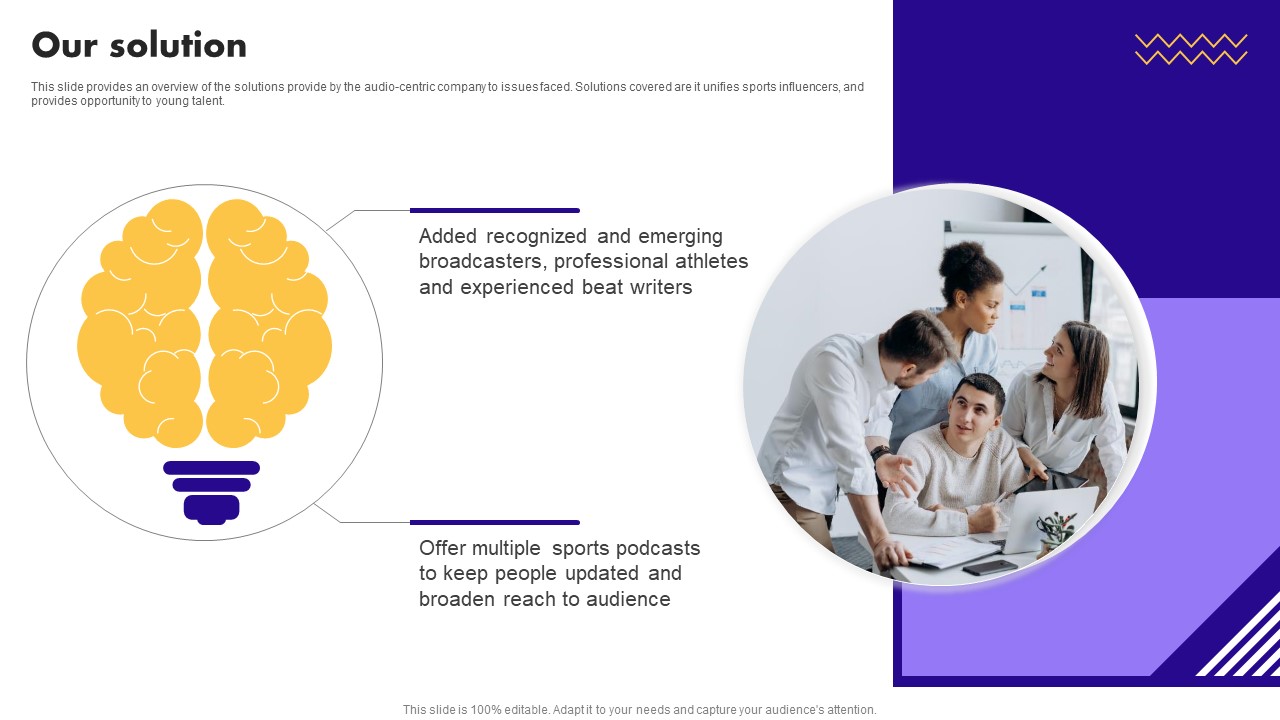 Our solution

This slide provides an overview of the solutions provide by the audio-centric company to issues faced. Solutions covered are it unifies sports influencers, and provides opportunity to young talent.

Added recognized and emerging broadcasters, professional athletes and experienced beat writers

Offer multiple sports podcasts to keep people updated and broaden reach to audience

This slide is 100% editable. Adapt it to your needs and capture your audience's attention.